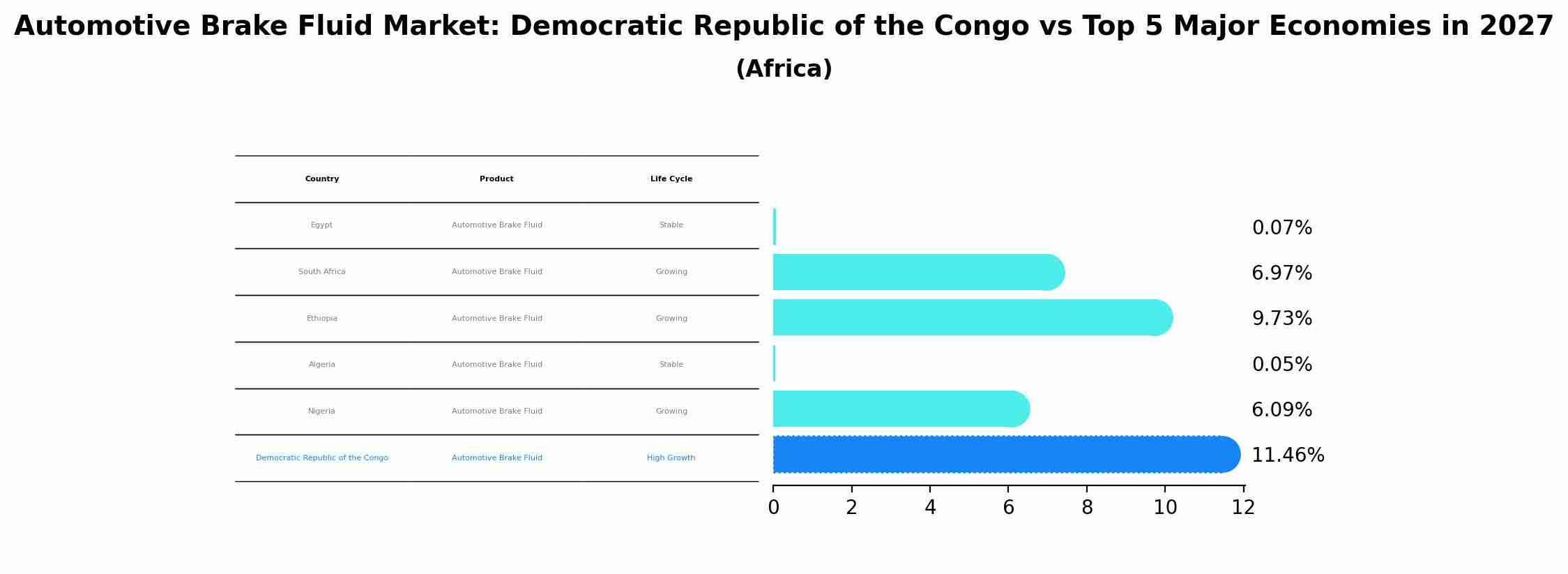 Automotive Brake Fluid Market: Democratic Republic of the Congo vs Top 5 Major Economies in 2027
(Africa)

| Country | Product | Life Cycle |
|---|---|---|
| Egypt | Automotive Brake Fluid | Stable |
| South Africa | Automotive Brake Fluid | Growing |
| Ethiopia | Automotive Brake Fluid | Growing |
| Algeria | Automotive Brake Fluid | Stable |
| Nigeria | Automotive Brake Fluid | Growing |
| Democratic Republic of the Congo | Automotive Brake Fluid | High Growth |

0.07%
6.97%
9.73%
0.05%
6.09%
11.46%

0
2
4
6
8
10
12